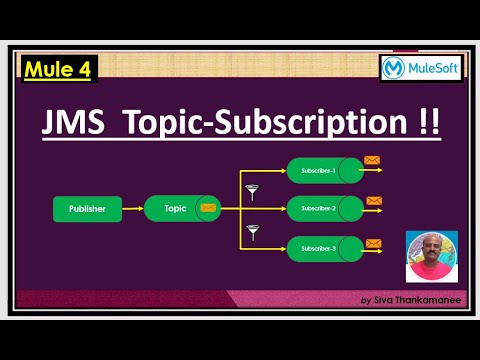 Mule 4

MuleSoft

JMS Topic-Subscription !!

Publisher

Topic

Subscriber-1

Subscriber-2

Subscriber-3

by Siva Thankamanee